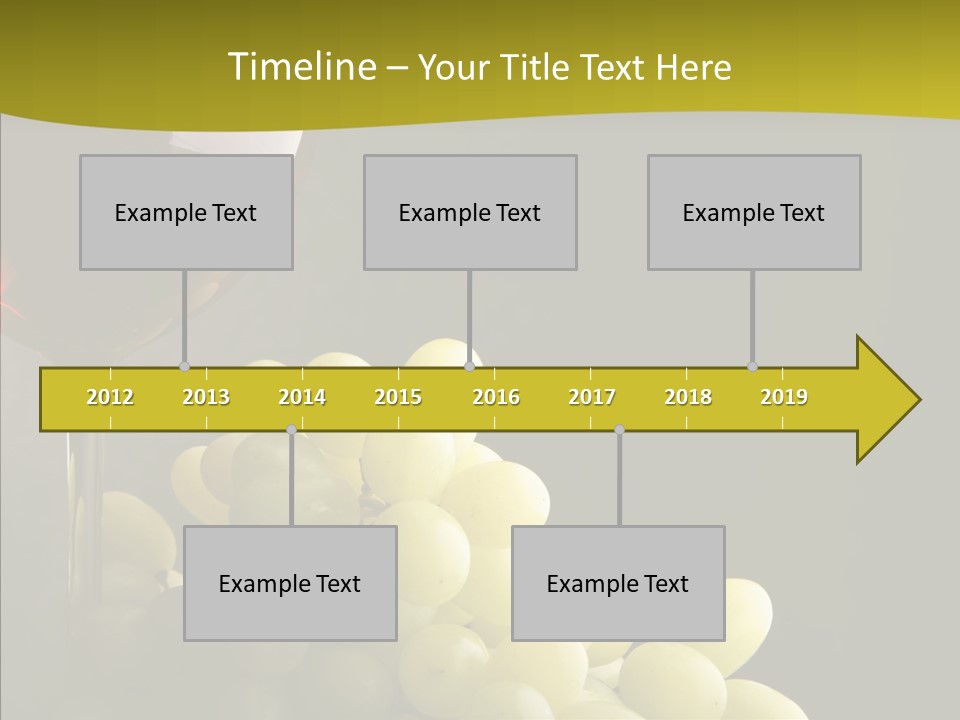 Timeline – Your Title Text Here

Example Text

Example Text

Example Text

2012 2013 2014 2015 2016 2017 2018 2019

Example Text

Example Text